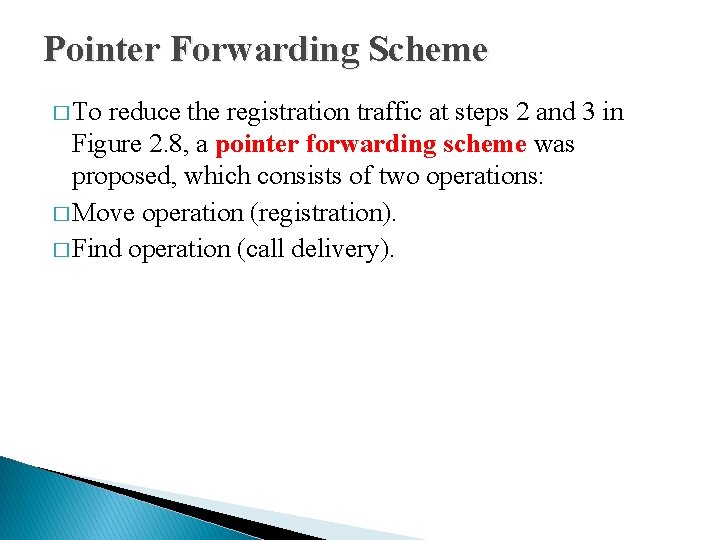 Pointer Forwarding Scheme

□ To reduce the registration traffic at steps 2 and 3 in Figure 2.8, a pointer forwarding scheme was proposed, which consists of two operations:

□ Move operation (registration).

□ Find operation (call delivery).